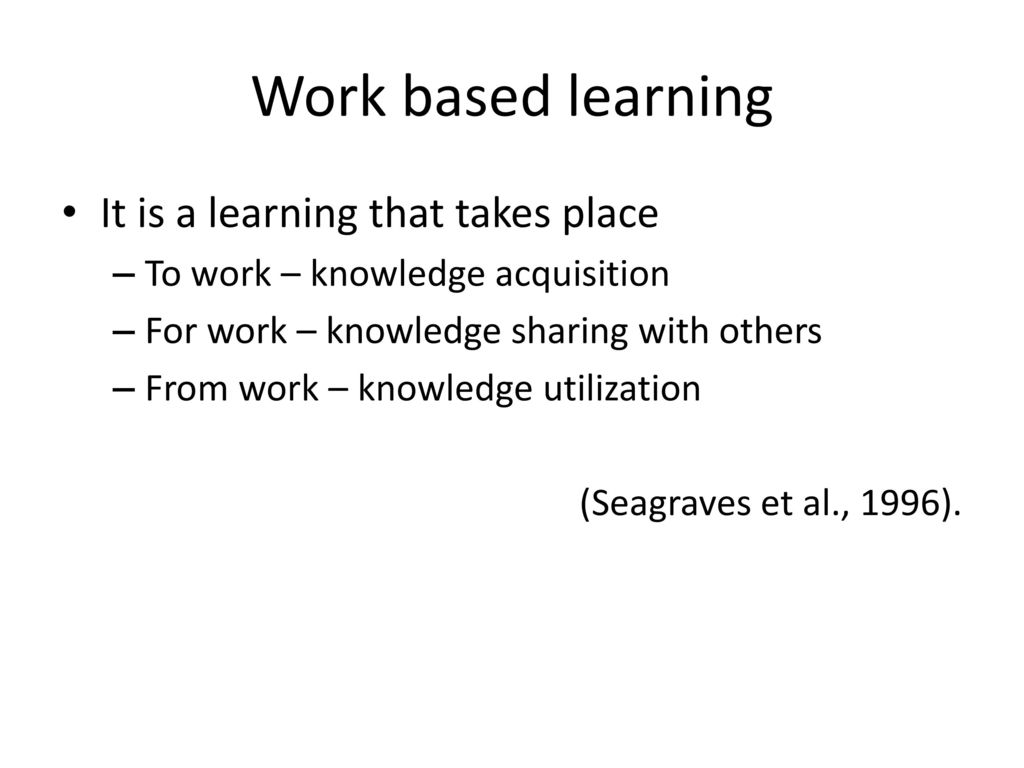 Work based learning

• It is a learning that takes place
  – To work – knowledge acquisition
  – For work – knowledge sharing with others
  – From work – knowledge utilization

(Seagraves et al., 1996).